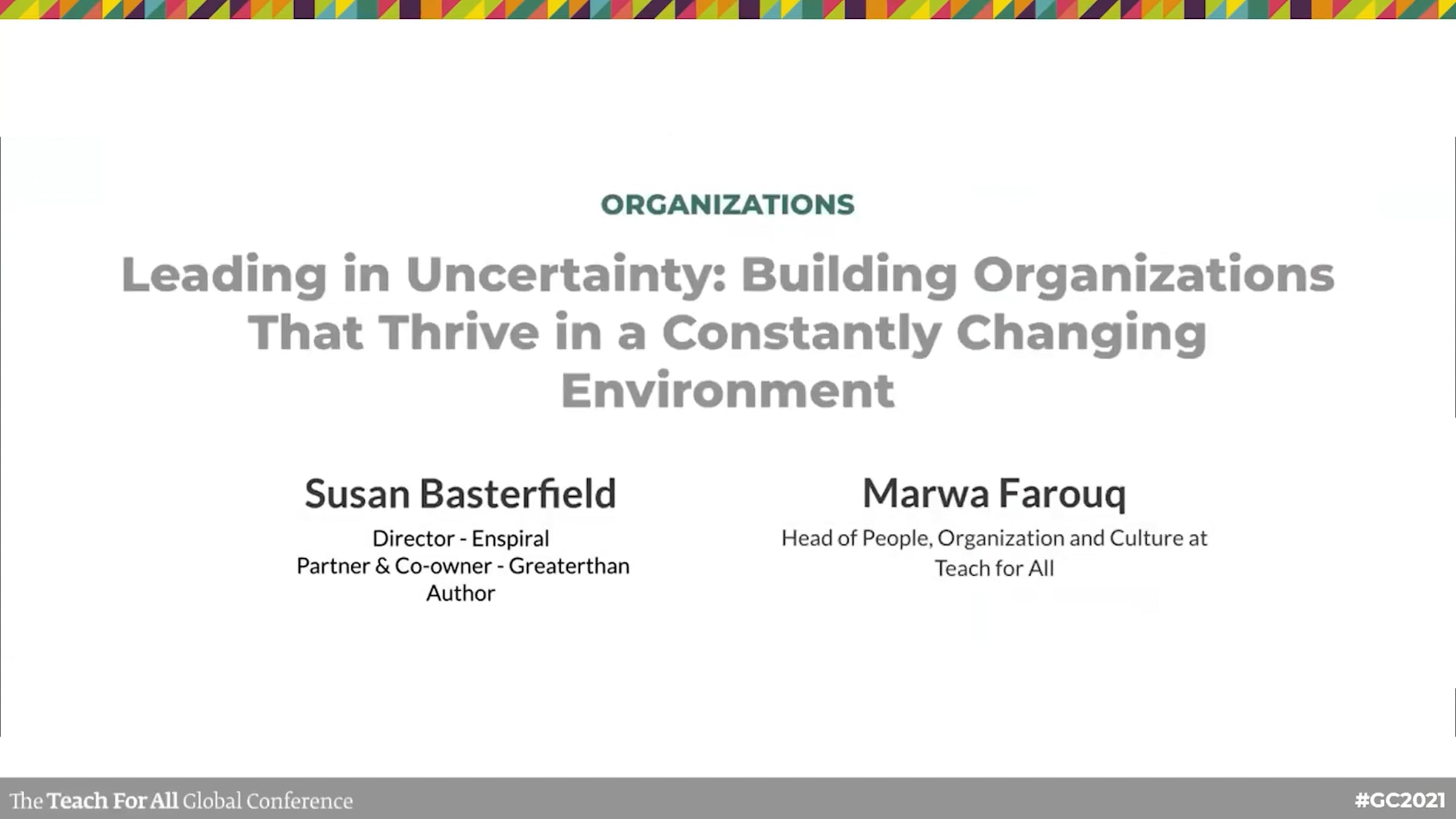 ORGANIZATIONS

Leading in Uncertainty: Building Organizations That Thrive in a Constantly Changing Environment

Susan Basterfield
Director - Enspiral
Partner & Co-owner - Greaterthan
Author

Marwa Farouq
Head of People, Organization and Culture at Teach for All

The Teach For All Global Conference

#GC2021